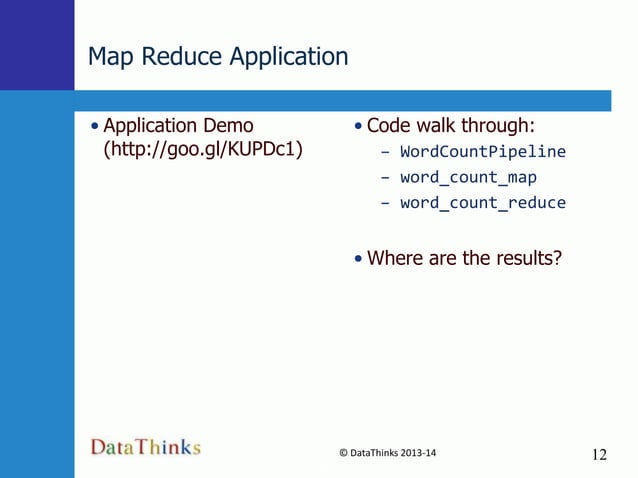 Map Reduce Application

• Application Demo (http://goo.gl/KUPDc1)

• Code walk through:
– WordCountPipeline
– word_count_map
– word_count_reduce

• Where are the results?

DataThinks

© DataThinks 2013-14

12